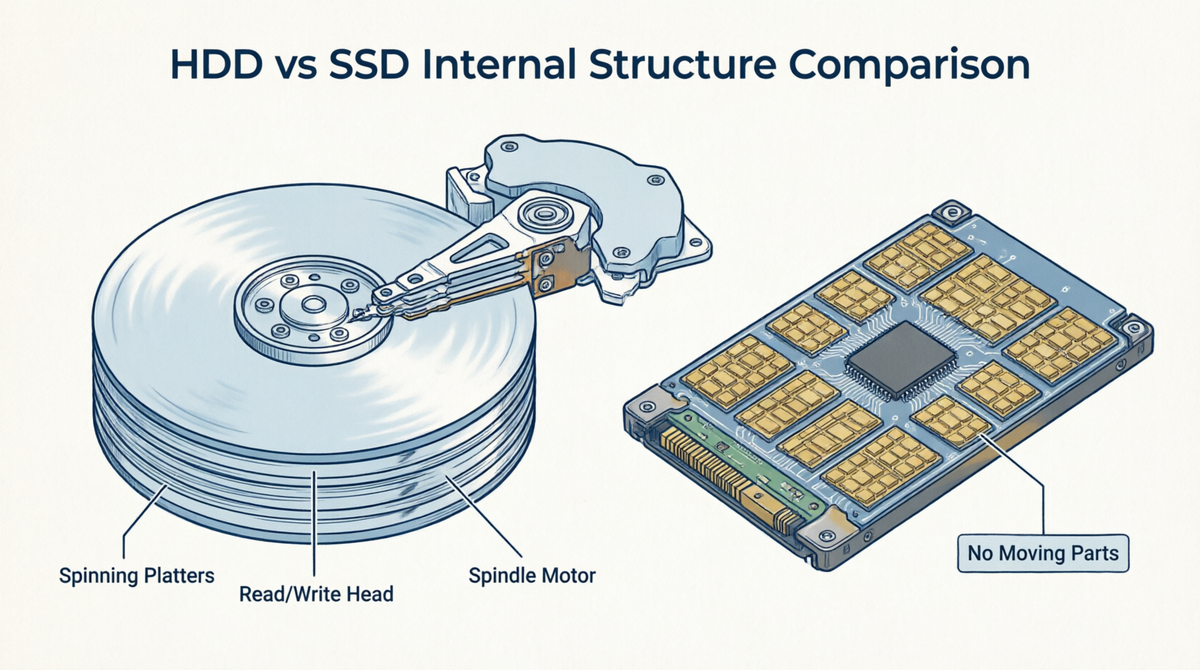 HDD vs SSD Internal Structure Comparison

Spinning Platters

Read/Write Head

Spindle Motor

No Moving Parts